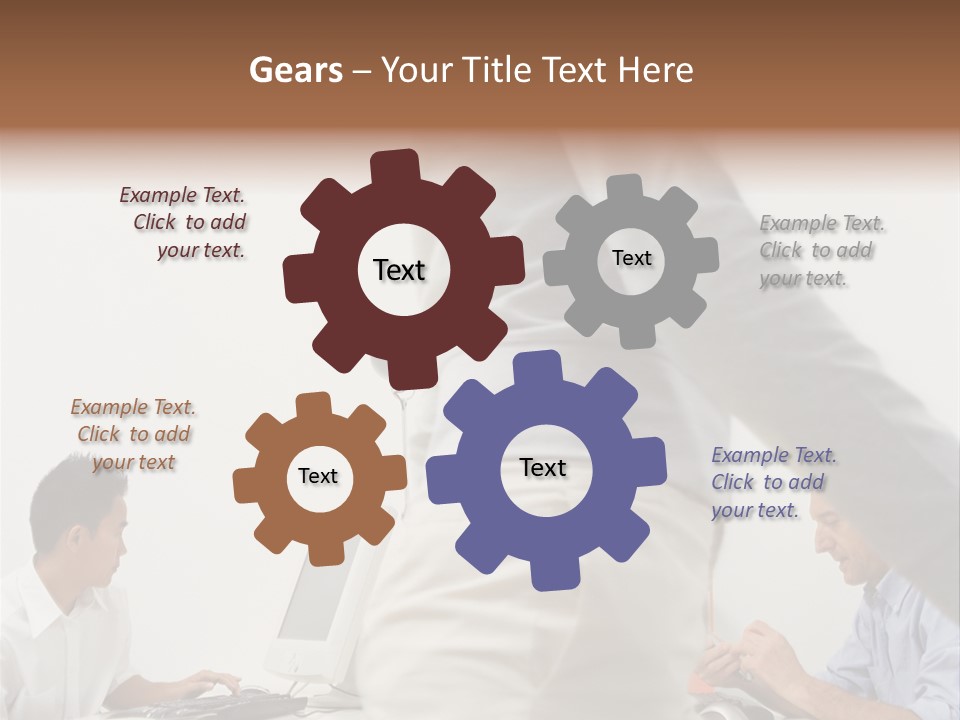 Gears – Your Title Text Here

Example Text. Click to add your text.

Text

Text

Example Text. Click to add your text.

Example Text. Click to add your text

Text

Text

Example Text. Click to add your text.